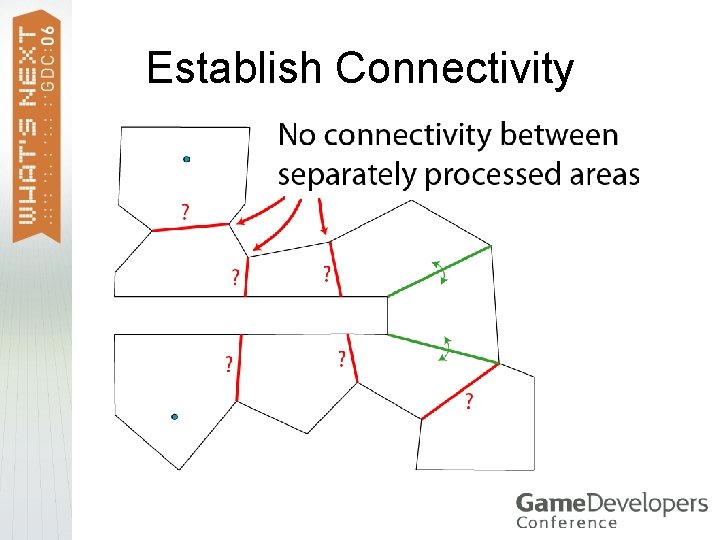 WHAT'S NEXT GDC:06

Establish Connectivity

No connectivity between separately processed areas

?

?

?

?

?

?

GameDevelopers Conference